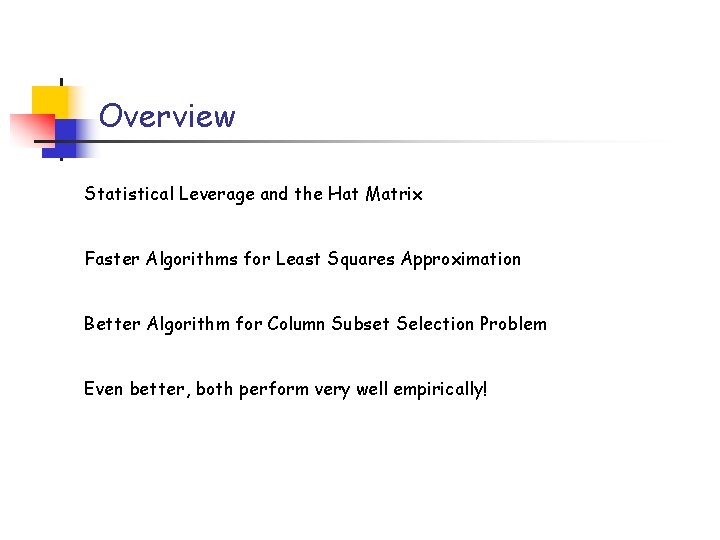 Overview

Statistical Leverage and the Hat Matrix

Faster Algorithms for Least Squares Approximation

Better Algorithm for Column Subset Selection Problem

Even better, both perform very well empirically!